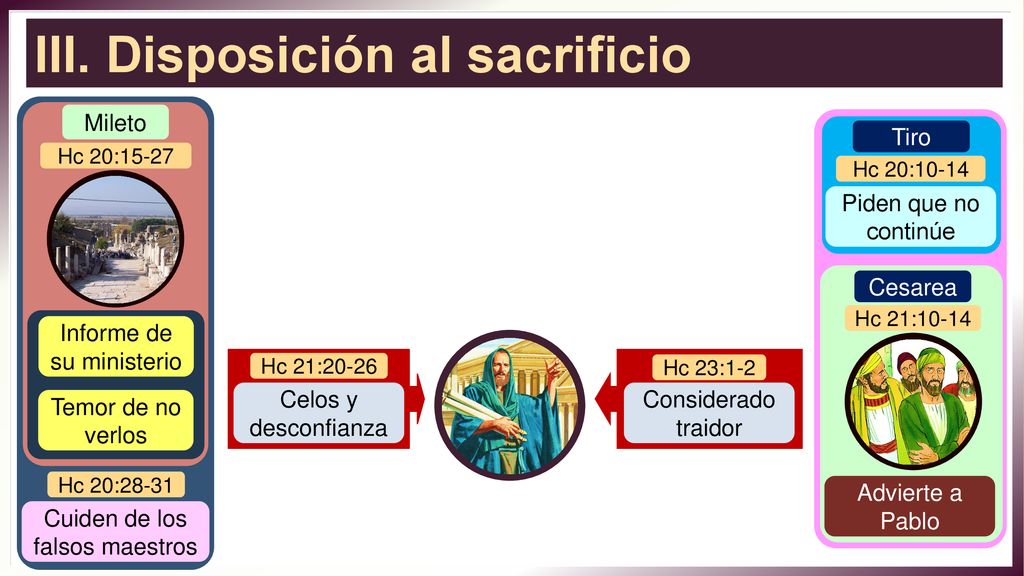 III. Disposición al sacrificio

Mileto

Hc 20:15-27

Informe de su ministerio

Temor de no verlos

Hc 20:28-31

Cuiden de los falsos maestros

Hc 21:20-26

Celos y desconfianza

Hc 23:1-2

Considerado traidor

Tiro

Hc 20:10-14

Piden que no continúe

Cesarea

Hc 21:10-14

Advierte a Pablo